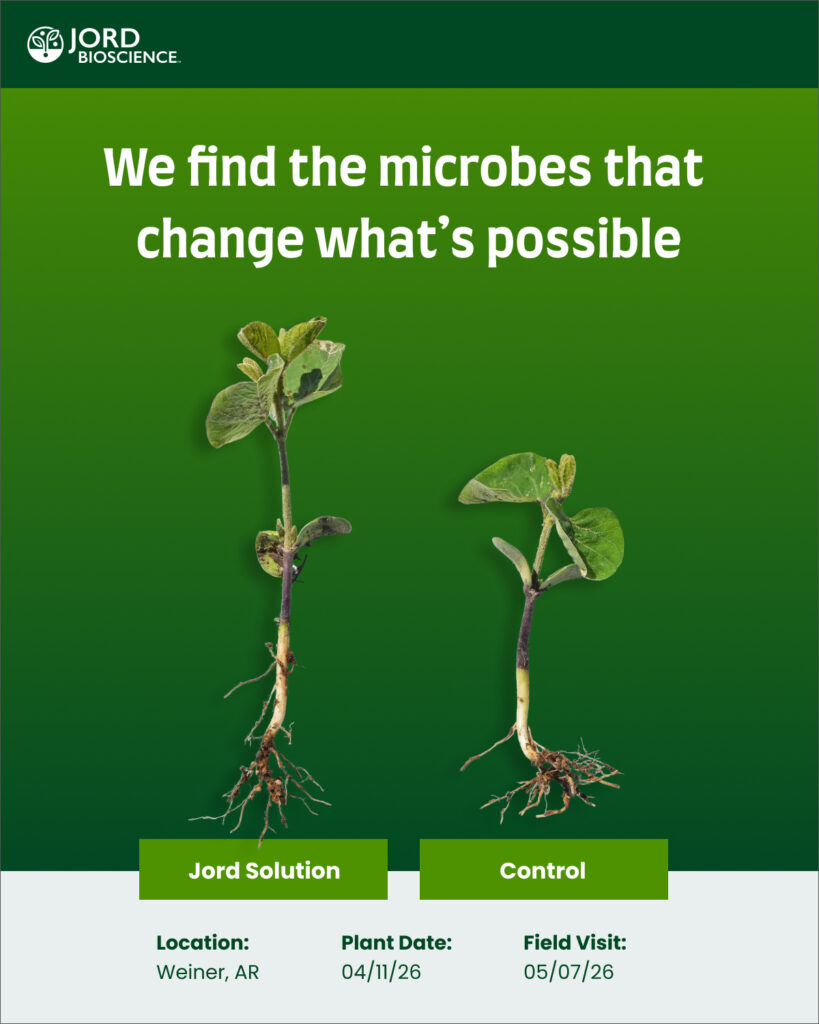 JORD
BIOSCIENCE

We find the microbes that change what's possible

Jord Solution

Control

Location:
Weiner, AR

Plant Date:
04/11/26

Field Visit:
05/07/26